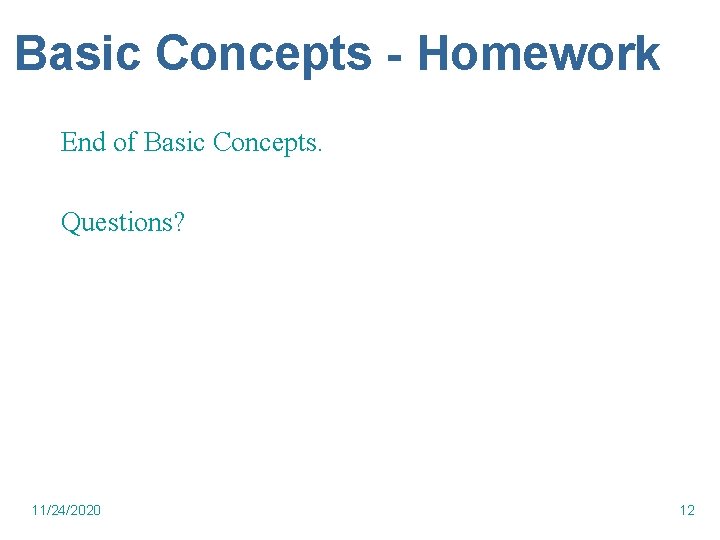 Basic Concepts - Homework

End of Basic Concepts.

Questions?

11/24/2020

12